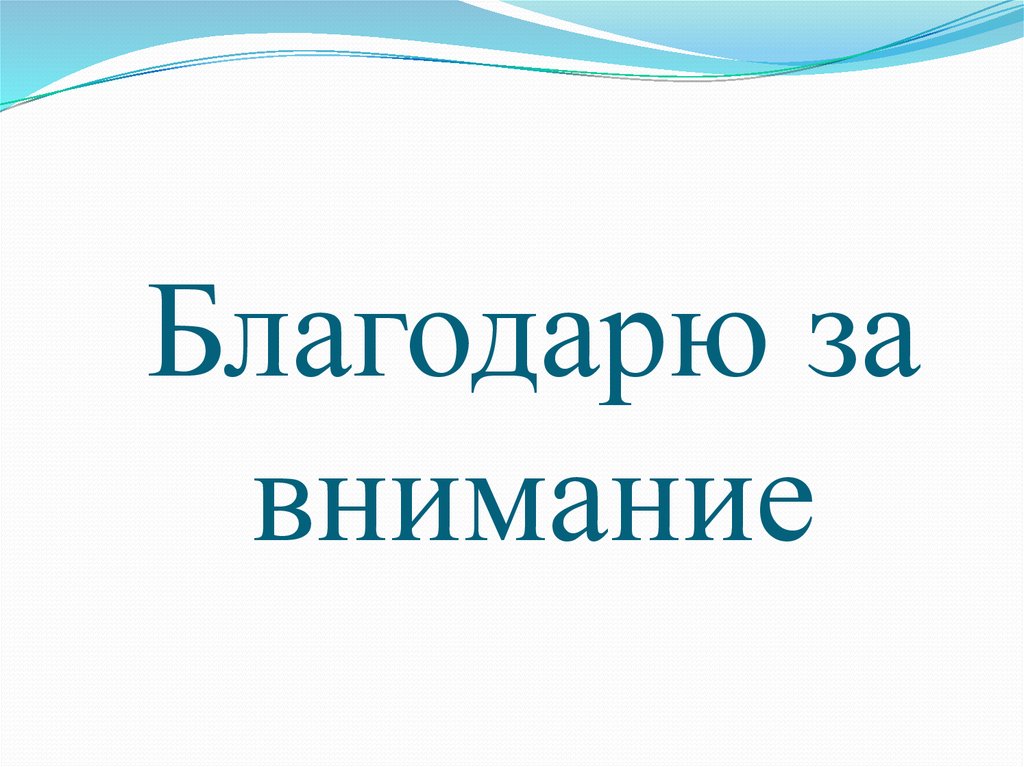 Благодарю за внимание